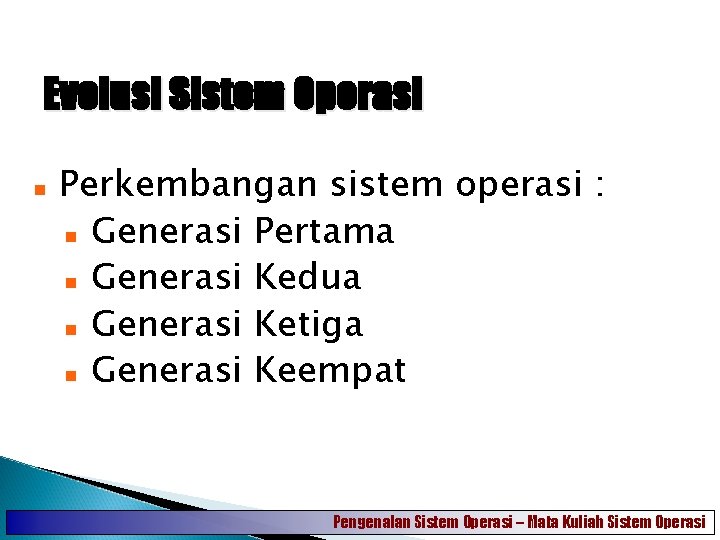 Evolusi Sistem Operasi

Perkembangan sistem operasi :
Generasi Pertama
Generasi Kedua
Generasi Ketiga
Generasi Keempat

Pengenalan Sistem Operasi – Mata Kuliah Sistem Operasi